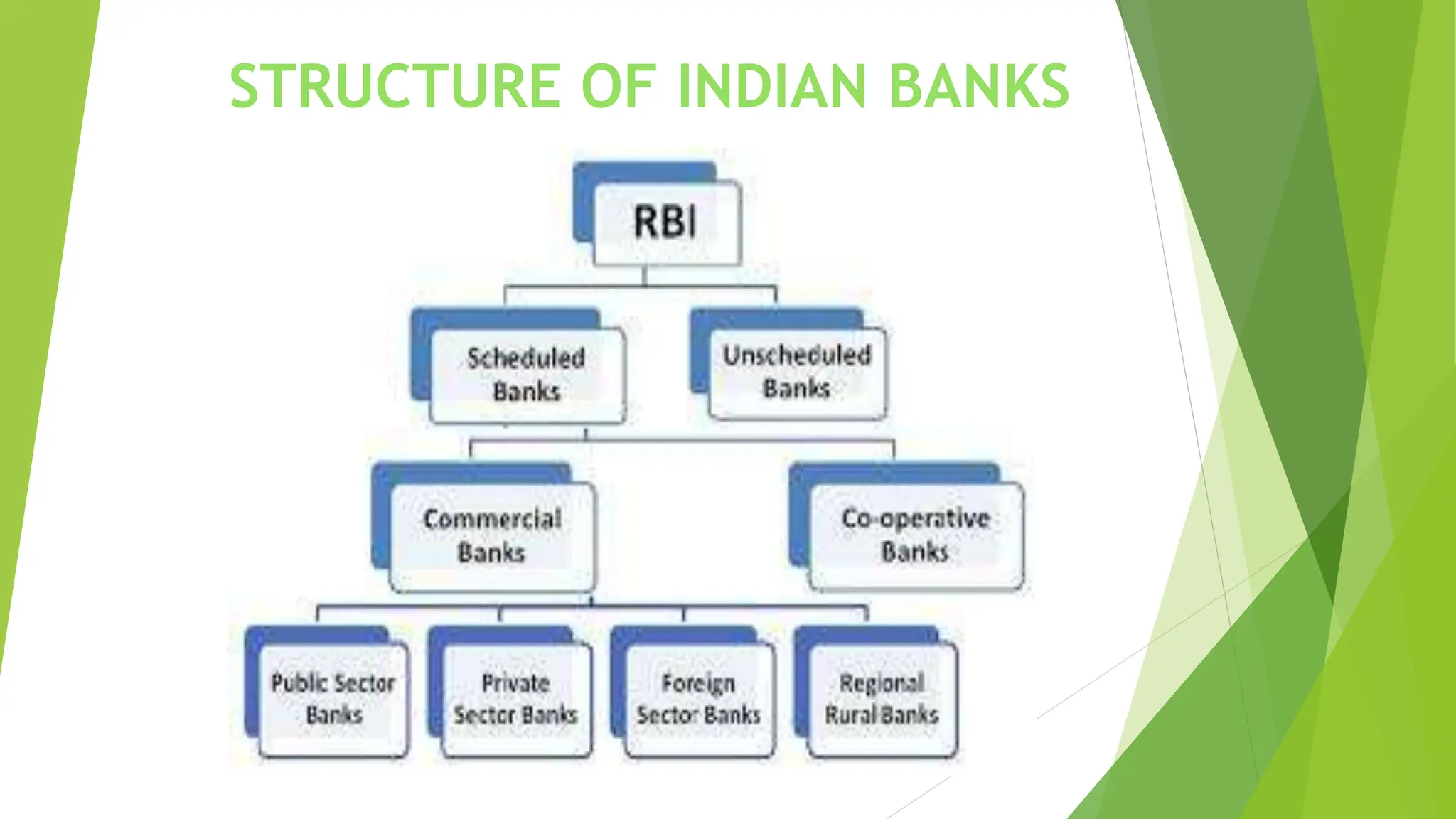 STRUCTURE OF INDIAN BANKS

RBI

Scheduled Banks

Unscheduled Banks

Commercial Banks

Co-operative Banks

Public Sector Banks

Private Sector Banks

Foreign Sector Banks

Regional Rural Banks